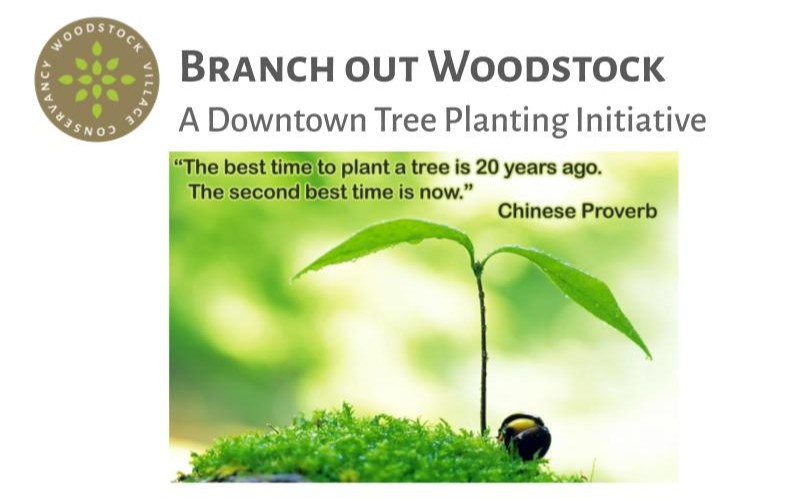 WOODSTOCK VILLAGE CONSERVANCY

BRANCH OUT WOODSTOCK

A Downtown Tree Planting Initiative

"The best time to plant a tree is 20 years ago. The second best time is now." Chinese Proverb